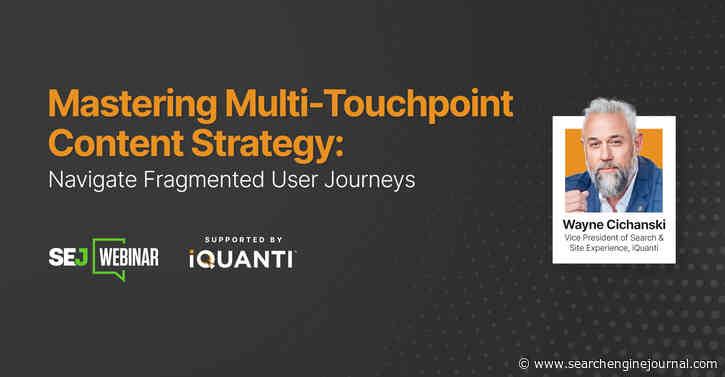 Mastering Multi-Touchpoint Content Strategy:
Navigate Fragmented User Journeys

SEJ WEBINAR

SUPPORTED BY
iQUANTI

Wayne Cichanski
Vice President of Search & Site Experience, iQuanti

© www.searchenginejournal.com